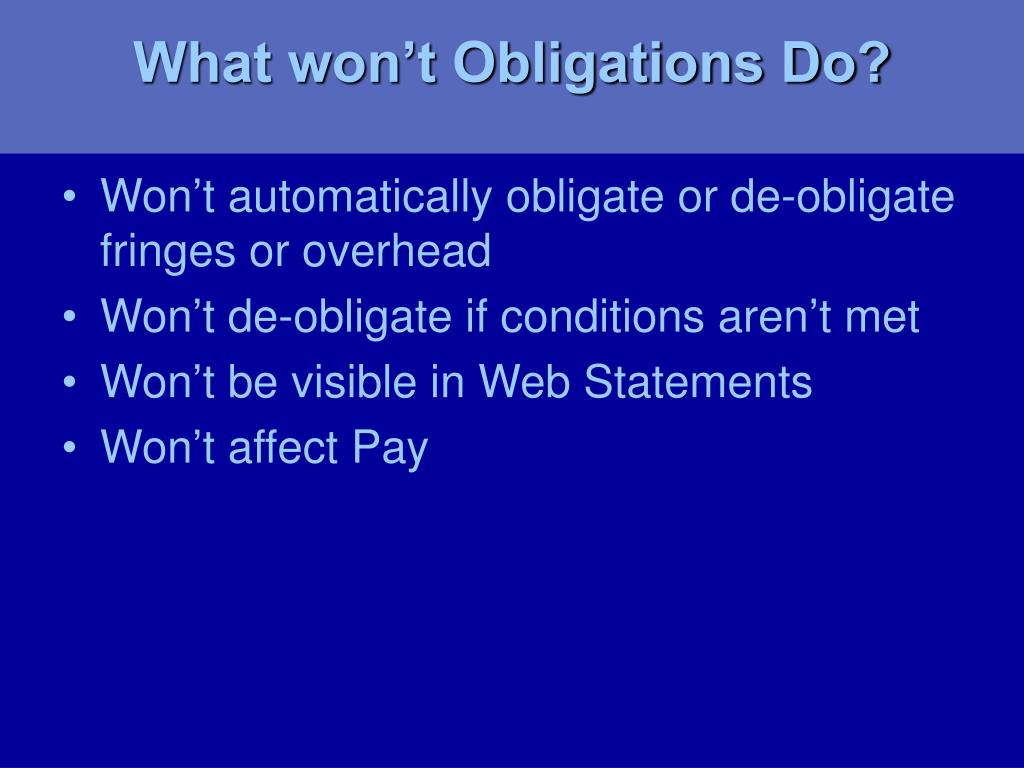 What won’t Obligations Do?

• Won’t automatically obligate or de-obligate fringes or overhead
• Won’t de-obligate if conditions aren’t met
• Won’t be visible in Web Statements
• Won’t affect Pay